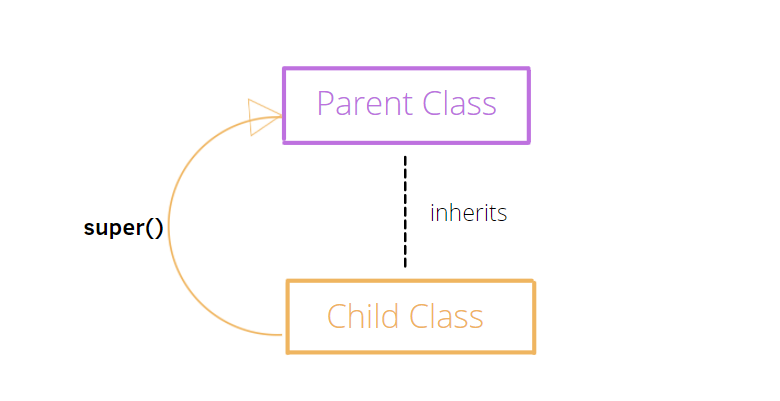 Parent Class

super()

inherits

Child Class